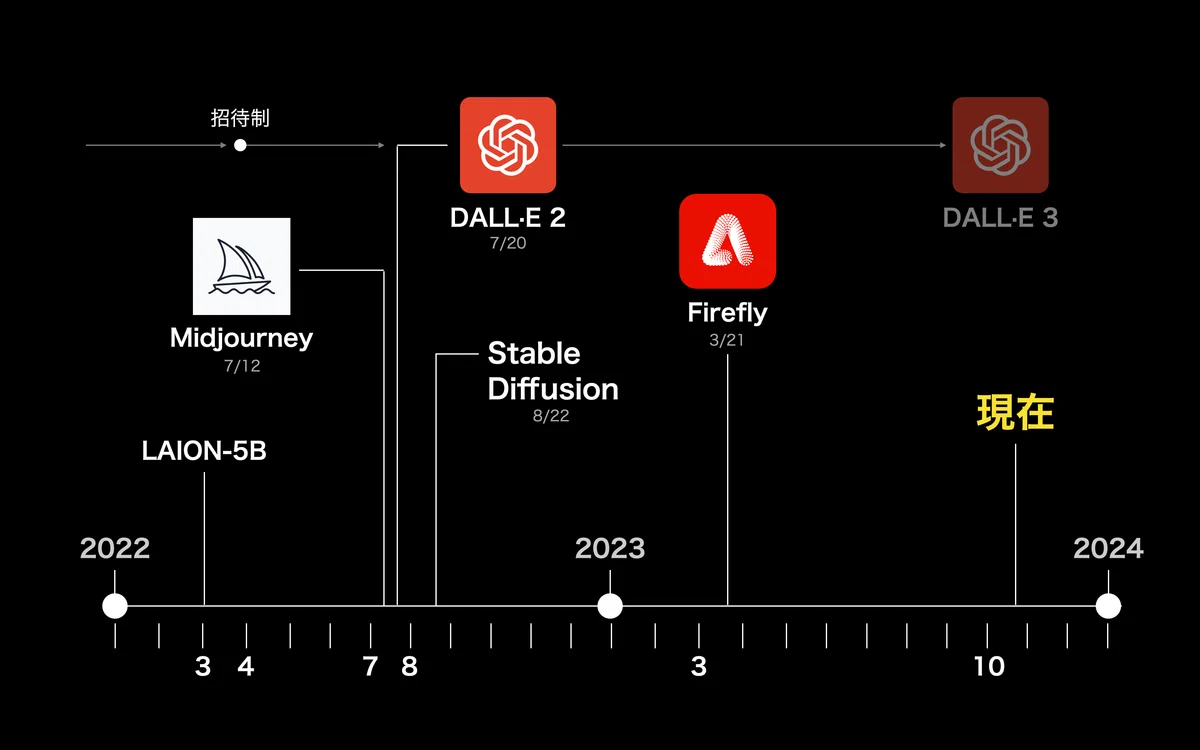 招待制

DALL·E 2
7/20

DALL·E 3

Midjourney
7/12

Firefly
3/21

Stable Diffusion
8/22

現在

LAION-5B

2022

2023

2024

3 4 7 8 3 10